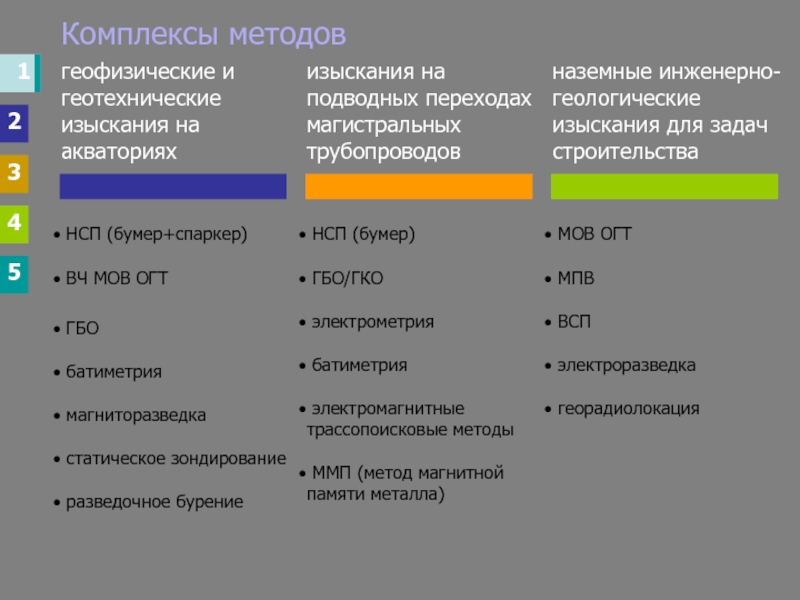 Комплексы методов

1
2
3
4
5

геофизические и геотехнические изыскания на акваториях

• НСП (бумер+спаркер)
• ВЧ МОВ ОГТ
• ГБО
• батиметрия
• магниторазведка
• статическое зондирование
• разведочное бурение

изыскания на подводных переходах магистральных трубопроводов

• НСП (бумер)
• ГБО/ГКО
• электрометрия
• батиметрия
• электромагнитные трассопоисковые методы
• ММП (метод магнитной памяти металла)

наземные инженерно-геологические изыскания для задач строительства

• МОВ ОГТ
• МПВ
• ВСП
• электроразведка
• георадиолокация